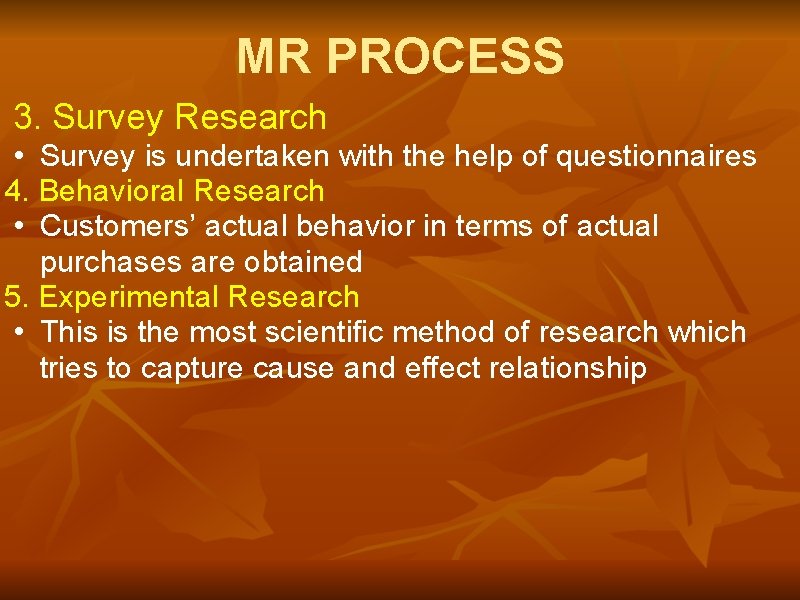 MR PROCESS

3. Survey Research

• Survey is undertaken with the help of questionnaires

4. Behavioral Research

• Customers' actual behavior in terms of actual purchases are obtained

5. Experimental Research

• This is the most scientific method of research which tries to capture cause and effect relationship